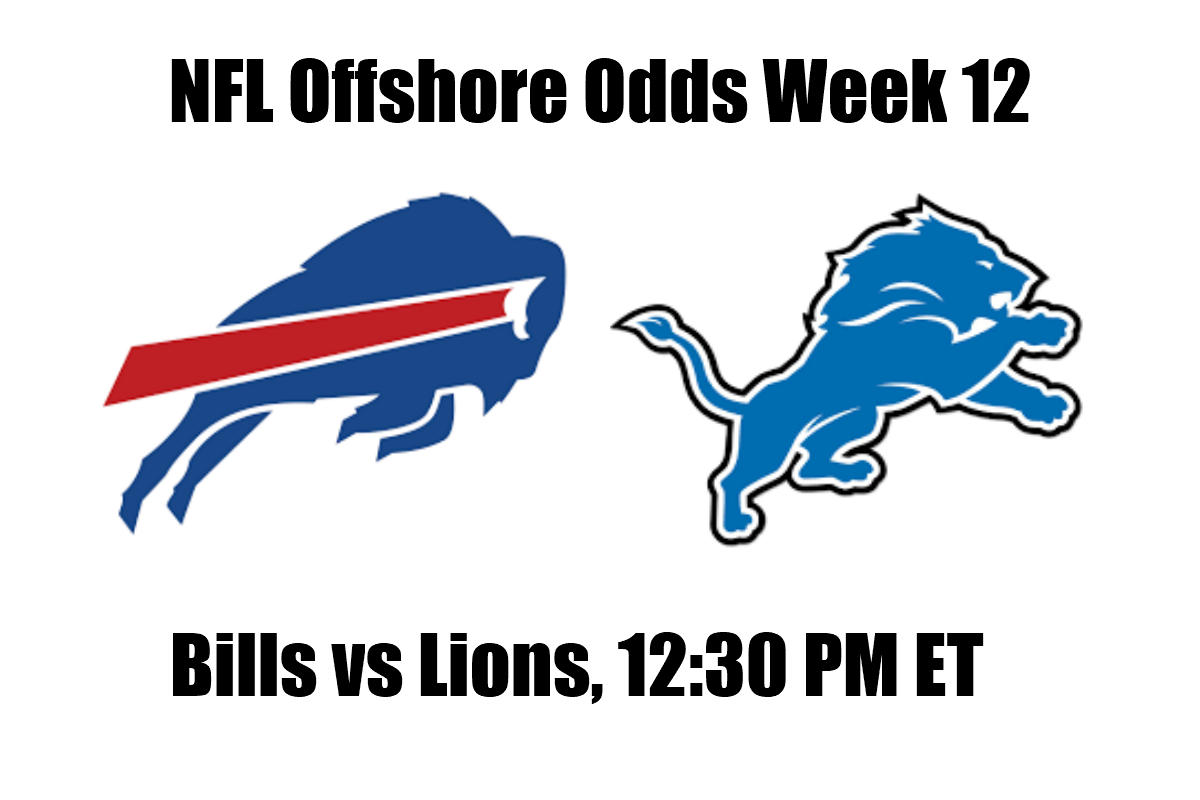 NFL Offshore Odds Week 12

Bills vs Lions, 12:30 PM ET